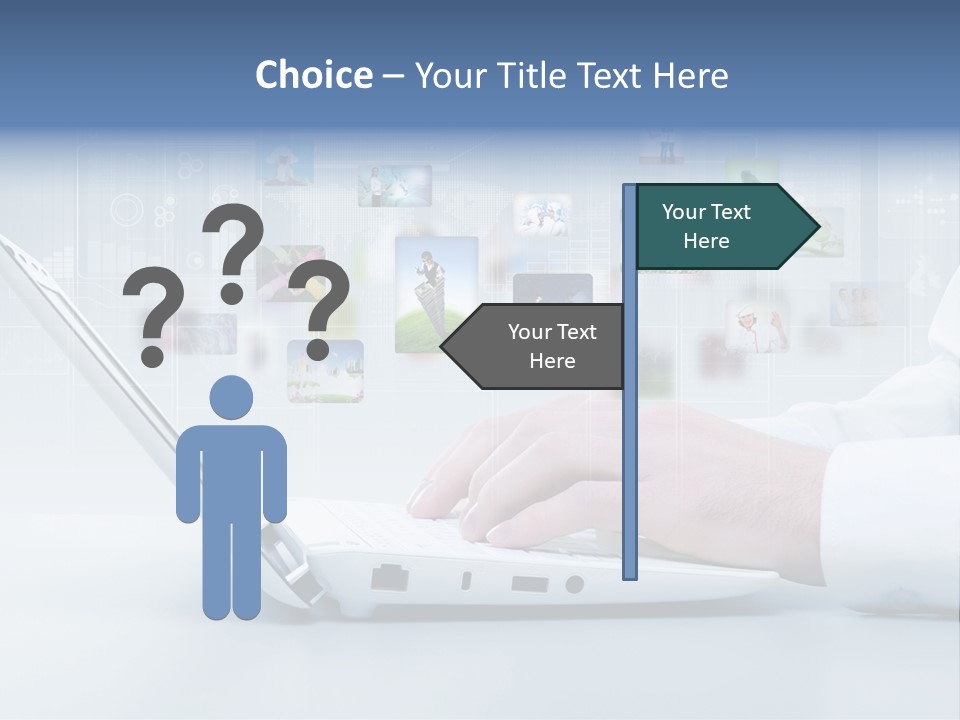 Choice – Your Title Text Here

? ? ?

Your Text Here

Your Text Here